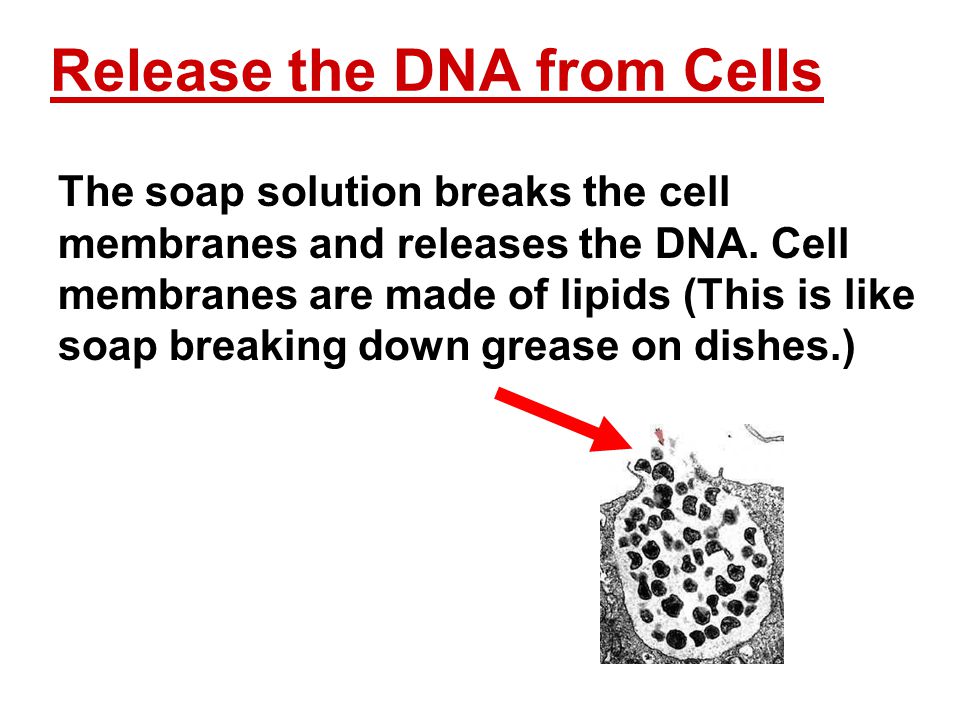 Release the DNA from Cells

The soap solution breaks the cell membranes and releases the DNA. Cell membranes are made of lipids (This is like soap breaking down grease on dishes.)